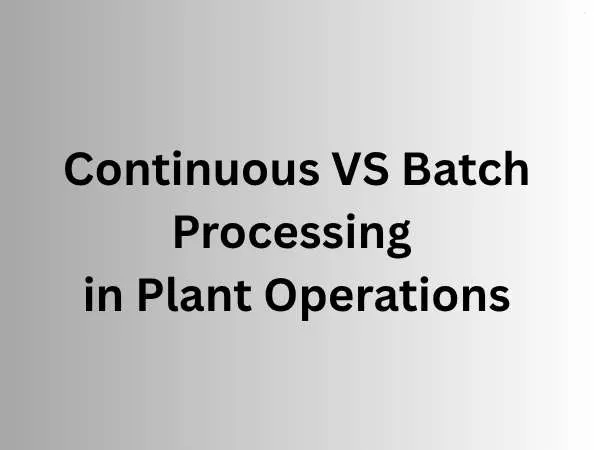 Continuous VS Batch Processing in Plant Operations